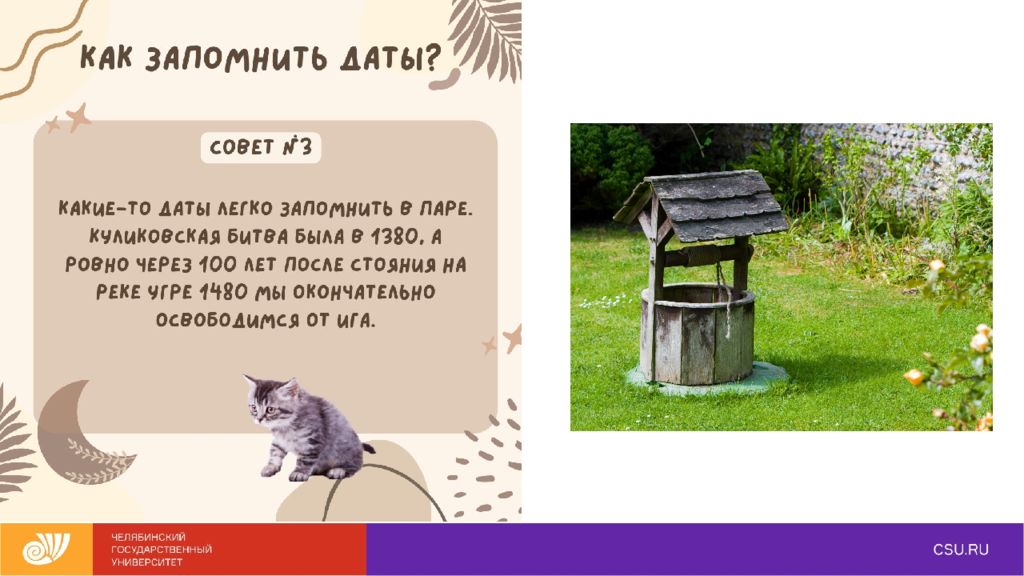 КАК ЗАПОМНИТЬ ДАТЫ?

СОВЕТ №3

КАКИЕ-ТО ДАТЫ ЛЕГКО ЗАПОМНИТЬ В ПАРЕ. КУЛИКОВСКАЯ БИТВА БЫЛА В 1380, А РОВНО ЧЕРЕЗ 100 ЛЕТ ПОСЛЕ СТОЯНИЯ НА РЕКЕ УГРЕ 1480 МЫ ОКОНЧАТЕЛЬНО ОСВОБОДИМСЯ ОТ ИГА.

ЧЕЛЯБИНСКИЙ ГОСУДАРСТВЕННЫЙ УНИВЕРСИТЕТ

CSU.RU